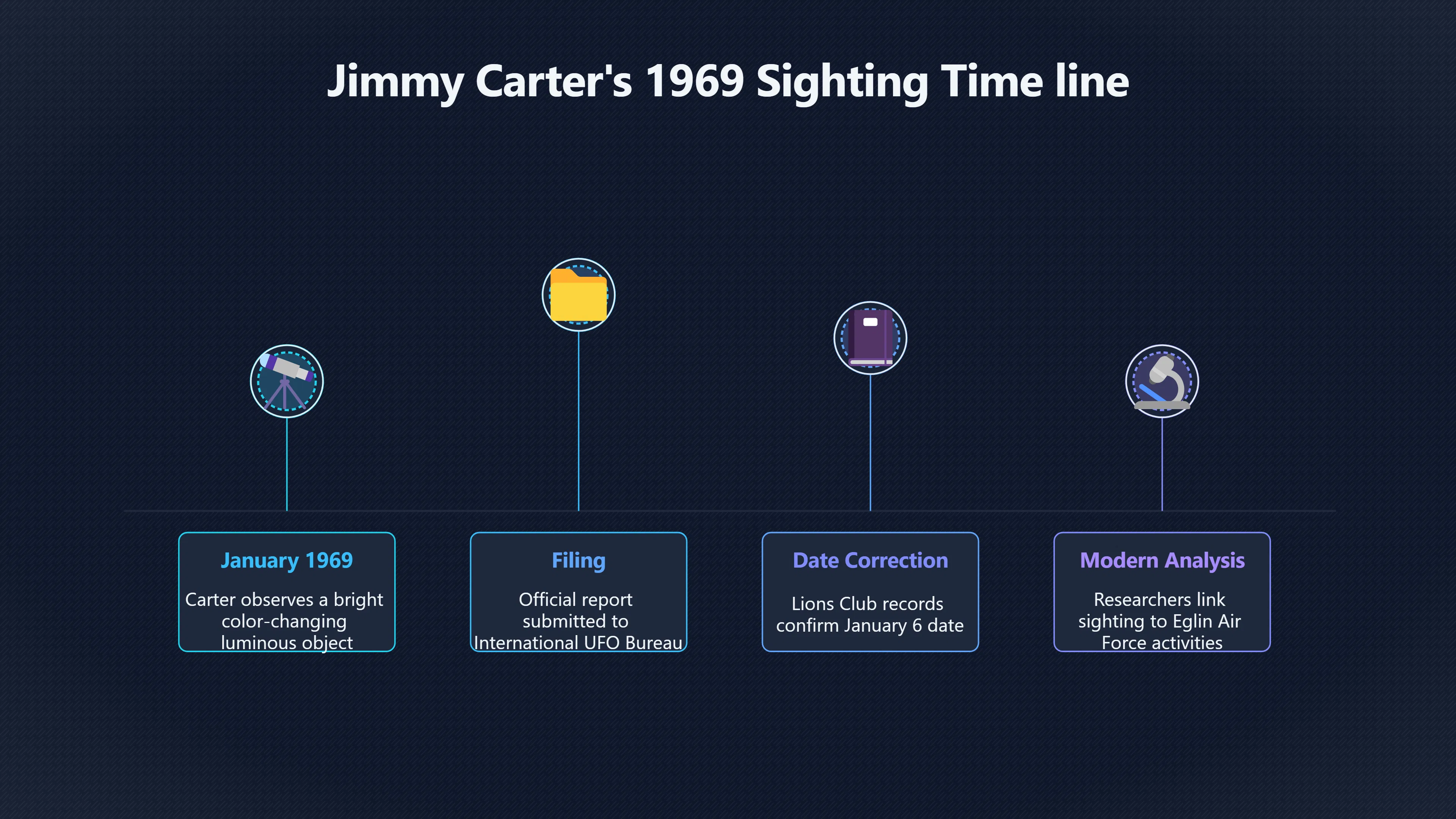 Jimmy Carter's 1969 Sighting Time line

January 1969

Carter observes a bright color-changing luminous object

Filing

Official report submitted to International UFO Bureau

Date Correction

Lions Club records confirm January 6 date

Modern Analysis

Researchers link sighting to Eglin Air Force activities